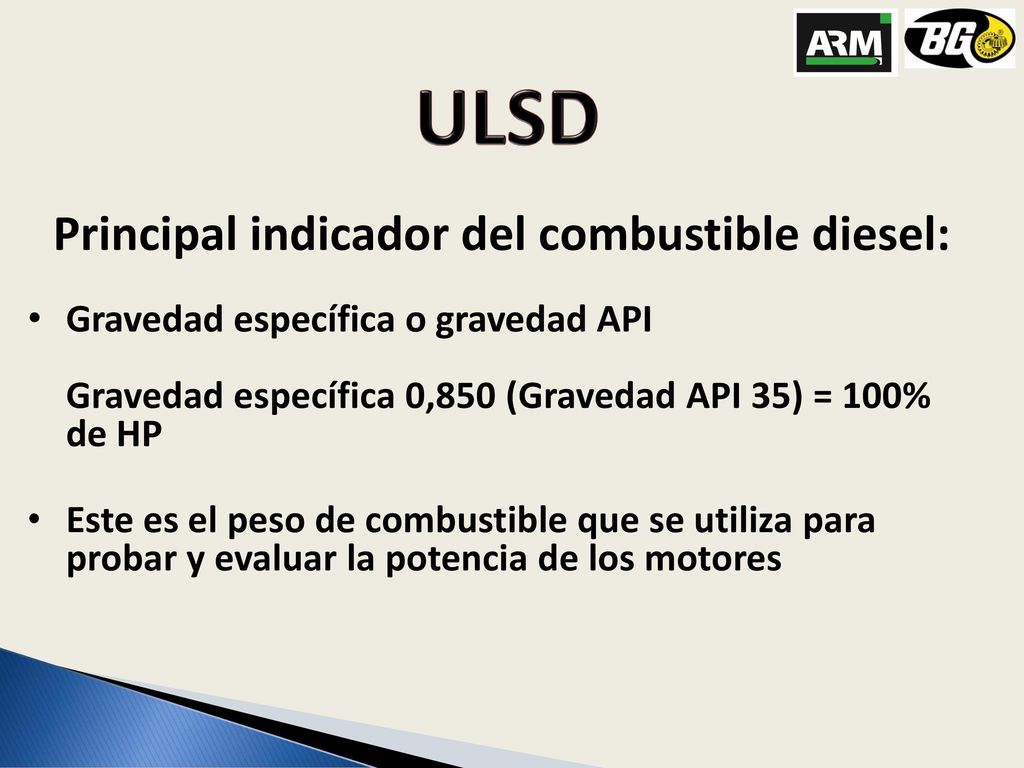 ARM
BG

ULSD

Principal indicador del combustible diesel:

• Gravedad específica o gravedad API

Gravedad específica 0,850 (Gravedad API 35) = 100% de HP

• Este es el peso de combustible que se utiliza para probar y evaluar la potencia de los motores